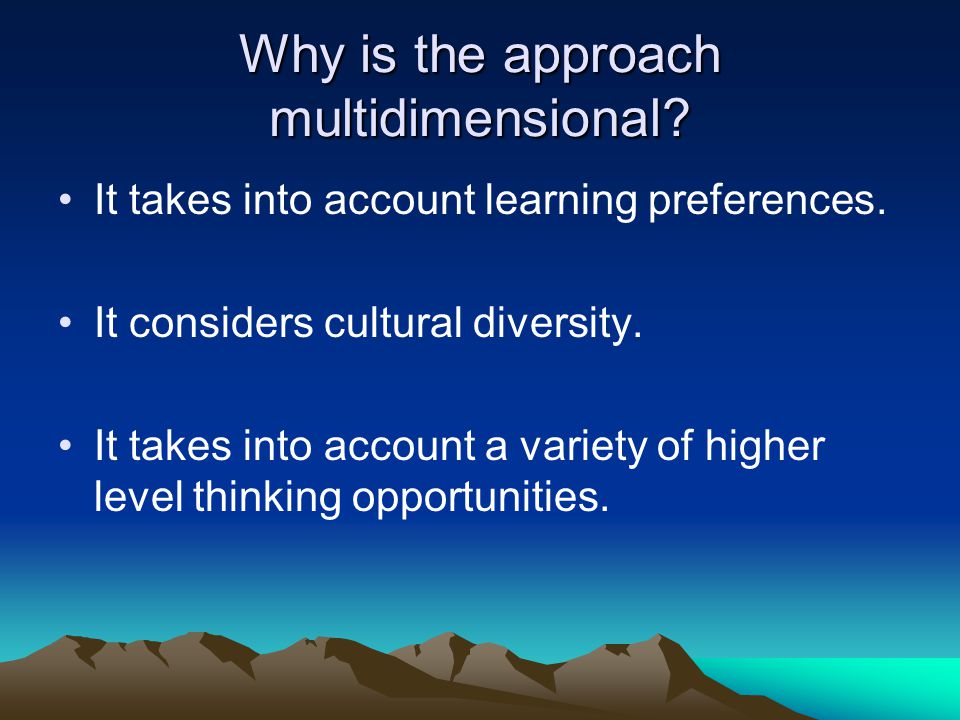 Why is the approach multidimensional?

• It takes into account learning preferences.

• It considers cultural diversity.

• It takes into account a variety of higher level thinking opportunities.